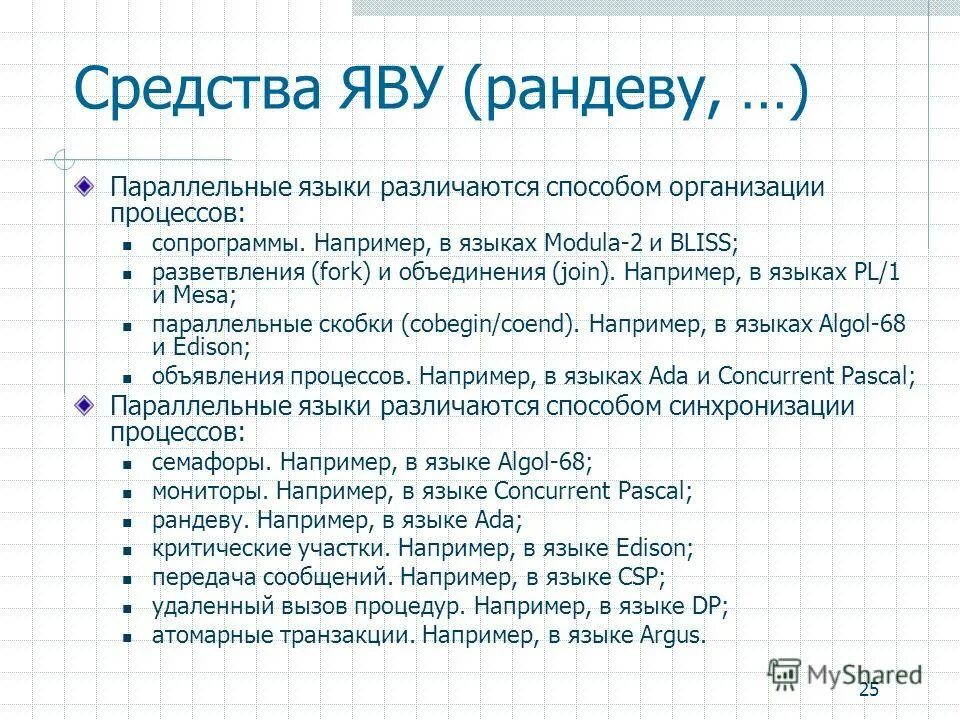 Средства ЯВУ (рандеву, …)

Параллельные языки различаются способом организации процессов:

- сопрограммы. Например, в языках Modula-2 и BLISS;
- разветвления (fork) и объединения (join). Например, в языках PL/1 и Mesa;
- параллельные скобки (cobegin/coend). Например, в языках Algol-68 и Edison;
- объявления процессов. Например, в языках Ada и Concurrent Pascal;

Параллельные языки различаются способом синхронизации процессов:

- семафоры. Например, в языке Algol-68;
- мониторы. Например, в языке Concurrent Pascal;
- рандеву. Например, в языке Ada;
- критические участки. Например, в языке Edison;
- передача сообщений. Например, в языке CSP;
- удаленный вызов процедур. Например, в языке DP;
- атомарные транзакции. Например, в языке Argus.

MyShared

25